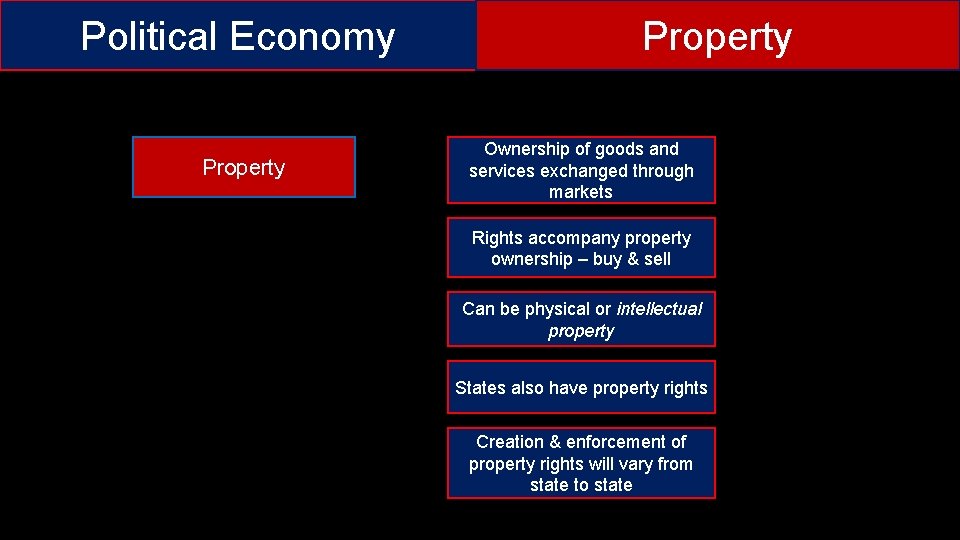 Political Economy

Property

Property

Ownership of goods and services exchanged through markets

Rights accompany property ownership – buy & sell

Can be physical or intellectual property

States also have property rights

Creation & enforcement of property rights will vary from state to state